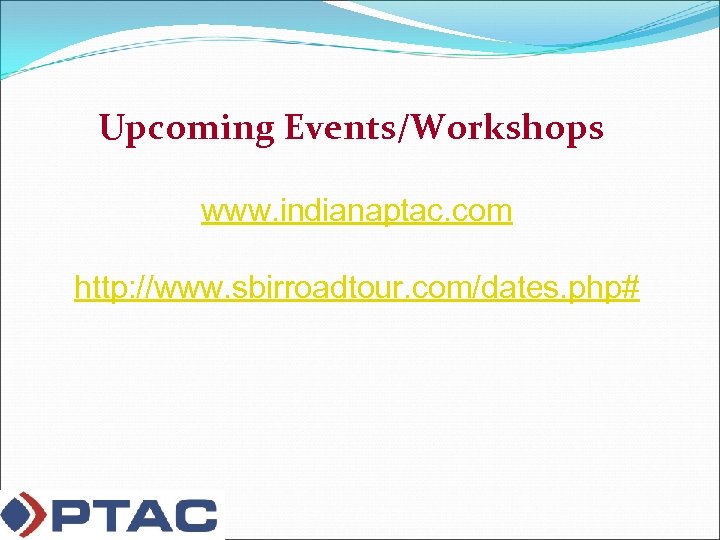 Upcoming Events/Workshops

www.indianaptac.com

http://www.sbirroadtour.com/dates.php#

PTAC